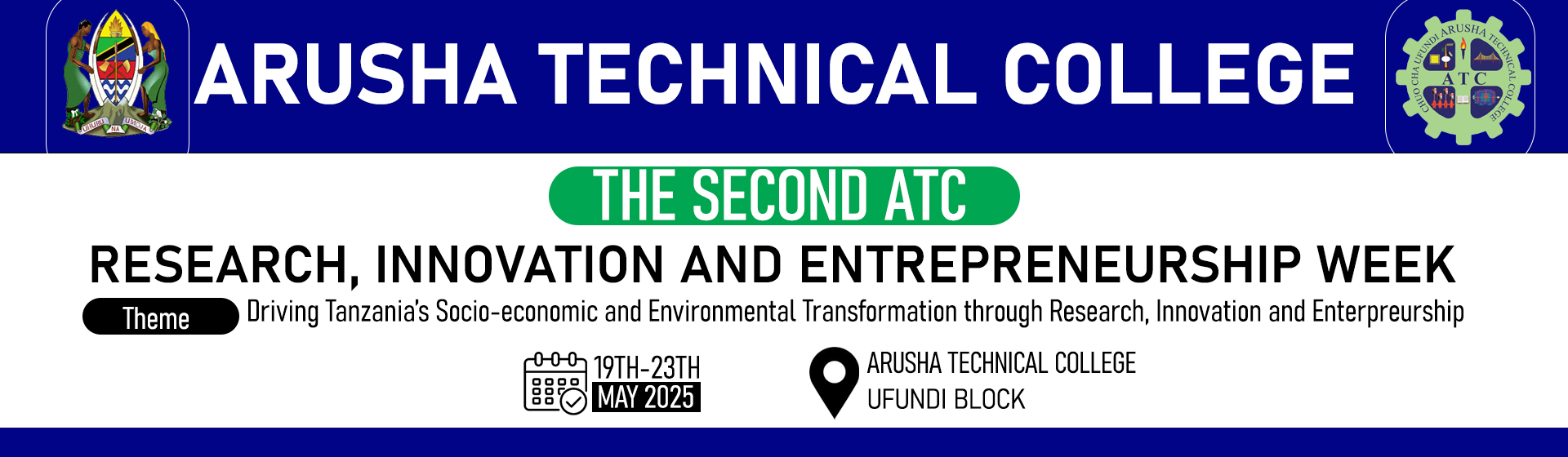 UHURU NA UMOJA

ARUSHA TECHNICAL COLLEGE

CHUO CHA UFUNDI ARUSHA TECHNICAL COLLEGE
ATC

THE SECOND ATC

RESEARCH, INNOVATION AND ENTREPRENEURSHIP WEEK

Theme Driving Tanzania's Socio-economic and Environmental Transformation through Research, Innovation and Enterpreurship

19TH-23TH
MAY 2025

ARUSHA TECHNICAL COLLEGE
UFUNDI BLOCK